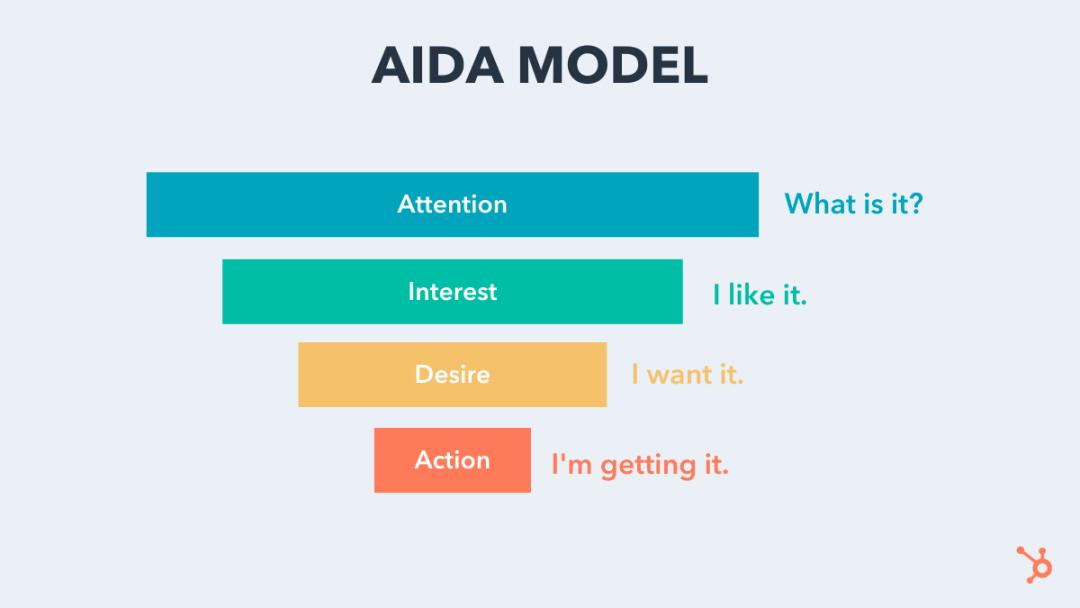 AIDA MODEL

Attention What is it?

Interest I like it.

Desire I want it.

Action I'm getting it.